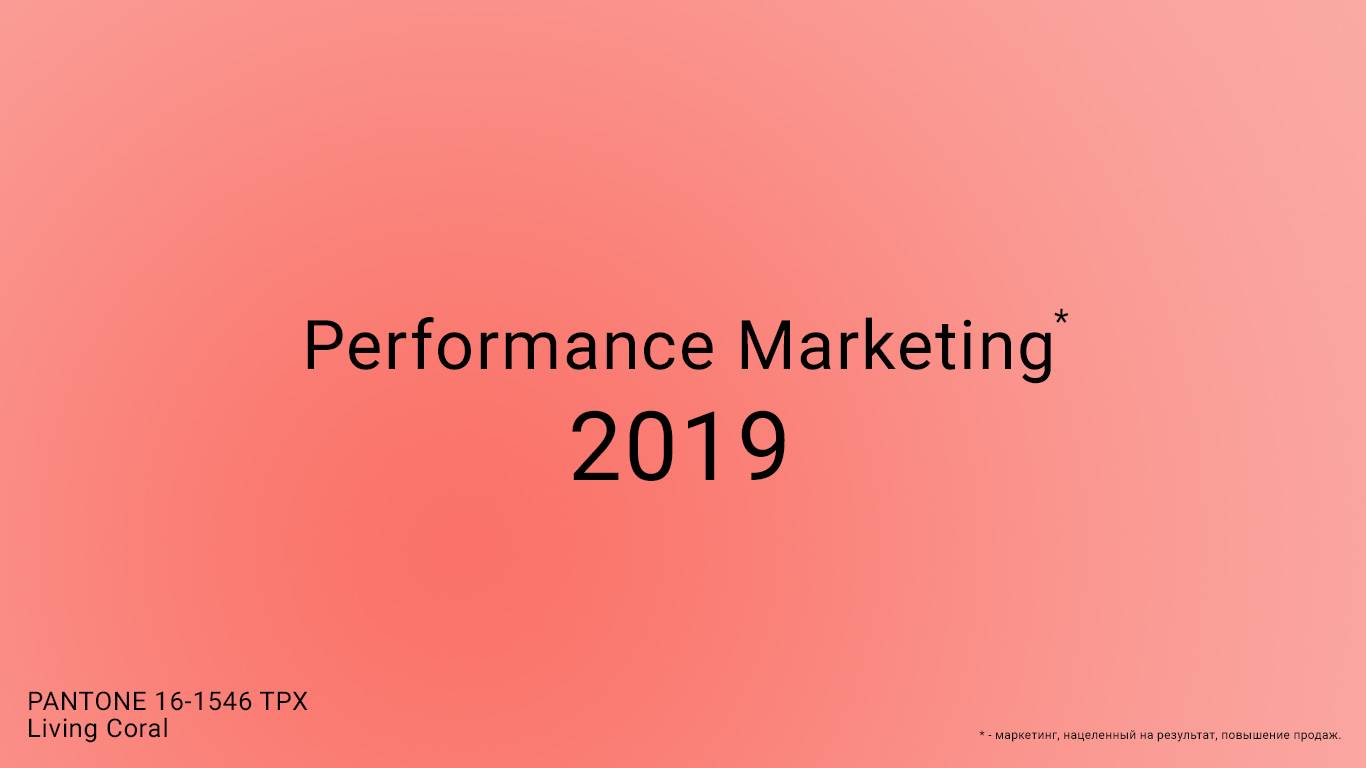 Performance Marketing*
2019

PANTONE 16-1546 TPX
Living Coral

* - маркетинг, нацеленный на результат, повышение продаж.